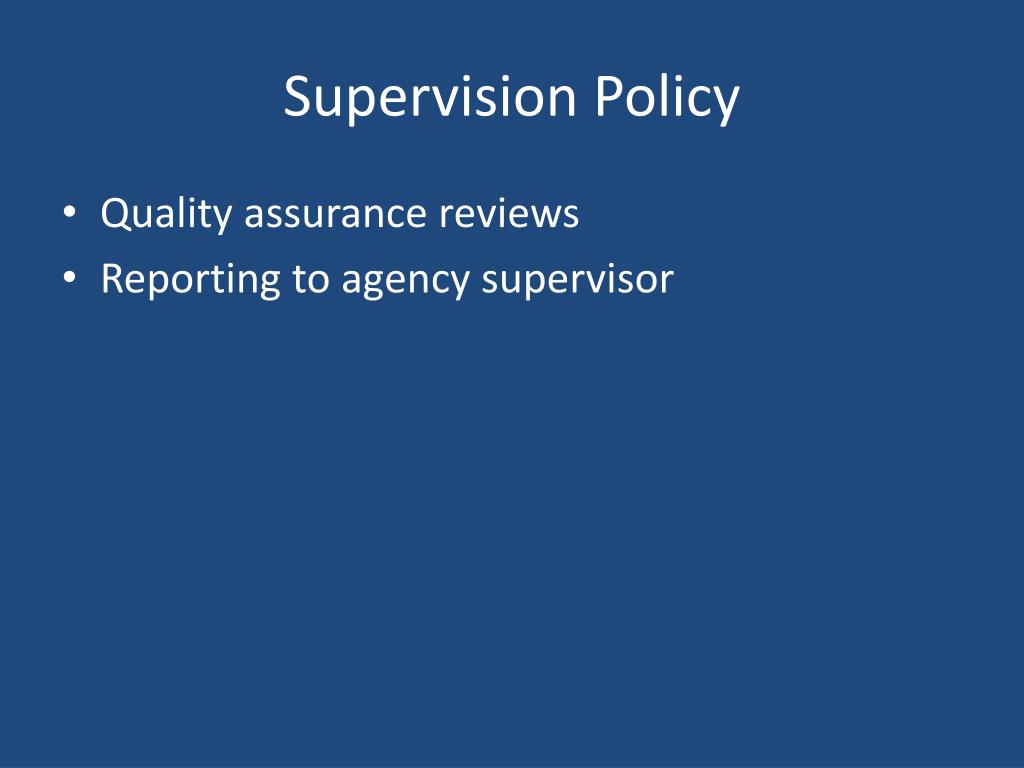 Supervision Policy

• Quality assurance reviews
• Reporting to agency supervisor